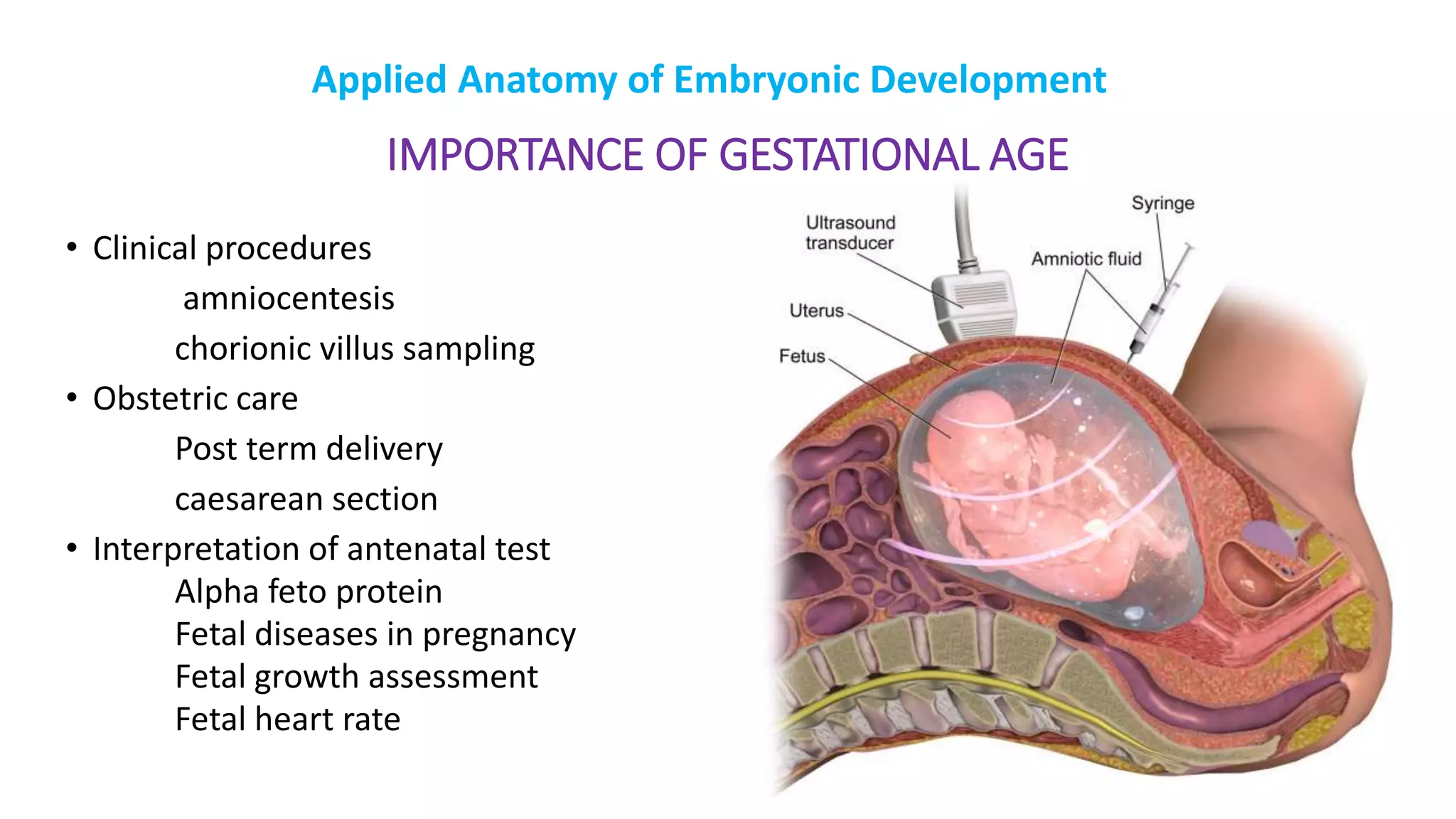 Applied Anatomy of Embryonic Development

IMPORTANCE OF GESTATIONAL AGE

• Clinical procedures
amniocentesis
chorionic villus sampling
• Obstetric care
Post term delivery
caesarean section
• Interpretation of antenatal test
Alpha feto protein
Fetal diseases in pregnancy
Fetal growth assessment
Fetal heart rate

Ultrasound transducer
Syringe
Amniotic fluid
Uterus
Fetus